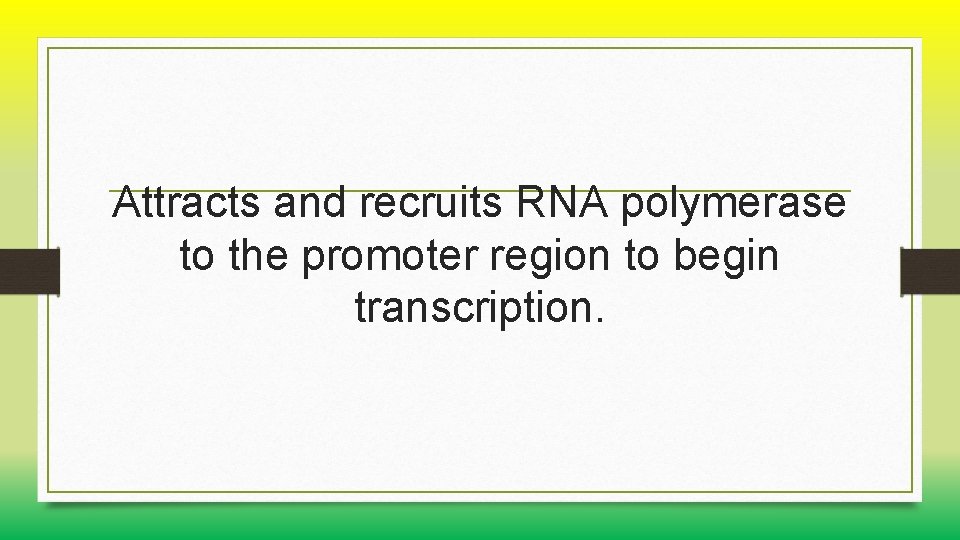 Attracts and recruits RNA polymerase to the promoter region to begin transcription.